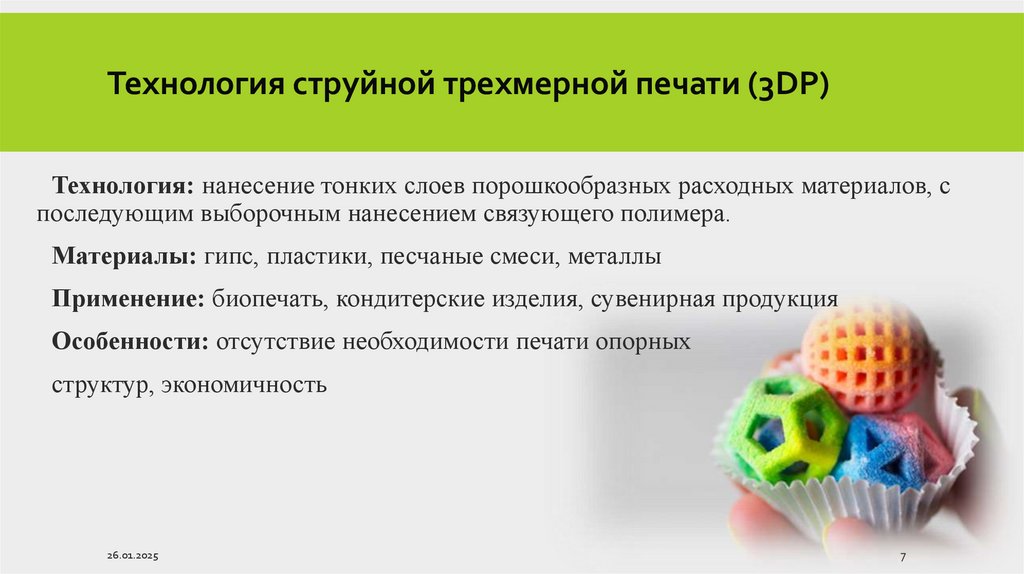 Технология струйной трехмерной печати (3DP)

Технология: нанесение тонких слоев порошкообразных расходных материалов, с последующим выборочным нанесением связующего полимера.

Материалы: гипс, пластики, песчаные смеси, металлы

Применение: биопечать, кондитерские изделия, сувенирная продукция

Особенности: отсутствие необходимости печати опорных

структур, экономичность

26.01.2025

7